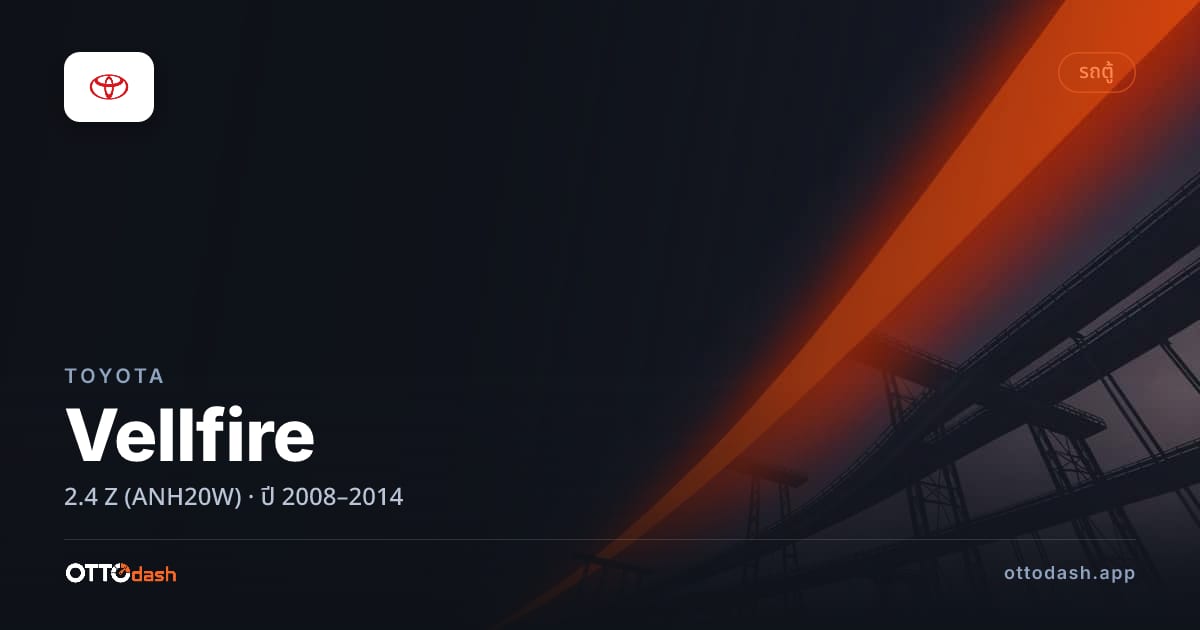 รถตู้

TOYOTA

Vellfire

2.4 Z (ANH20W) · ปี 2008–2014

OTTOdash

ottodash.app